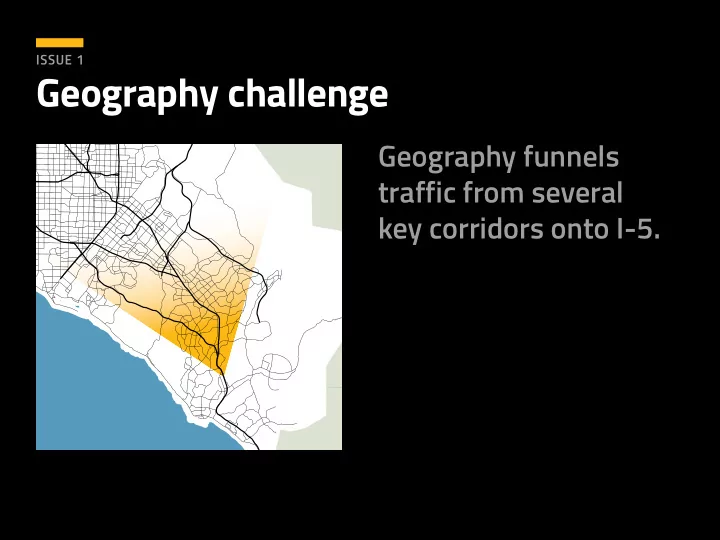 ISSUE 1

Geography challenge

Geography funnels traffic from several key corridors onto I-5.